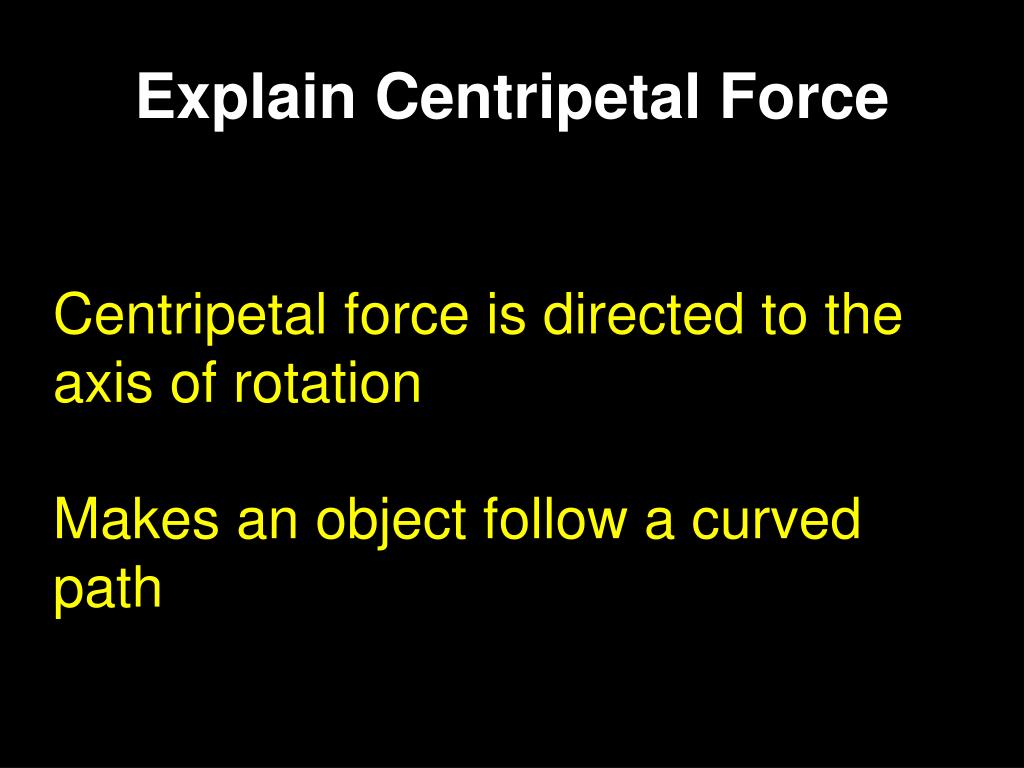 Explain Centripetal Force

Centripetal force is directed to the axis of rotation

Makes an object follow a curved path